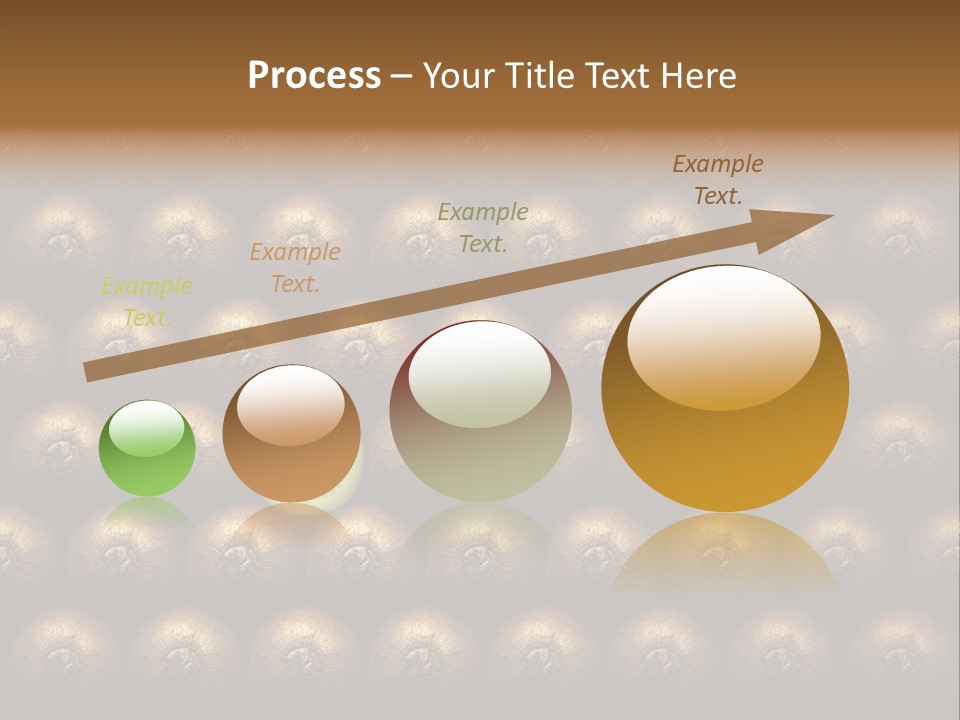 Process – Your Title Text Here

Example Text.

Example Text.

Example Text.

Example Text.